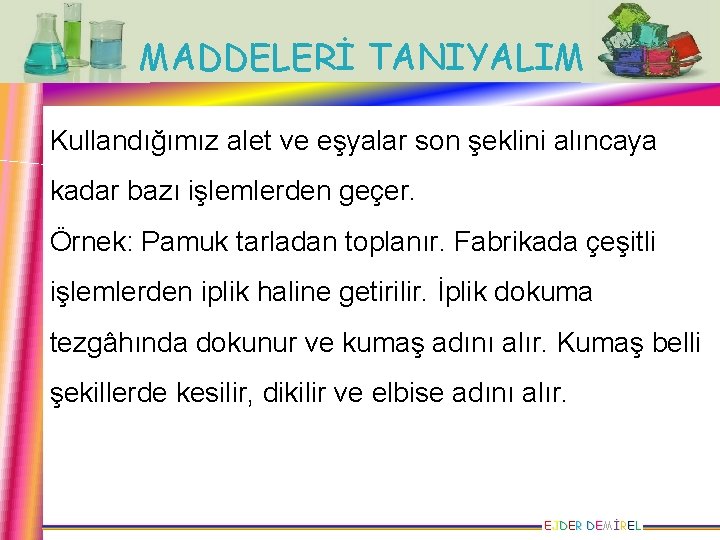 MADDELERİ TANIYALIM

Kullandığımız alet ve eşyalar son şeklini alıncaya kadar bazı işlemlerden geçer.
Örnek: Pamuk tarladan toplanır. Fabrikada çeşitli işlemlerden iplik haline getirilir. İplik dokuma tezgâhında dokunur ve kumaş adını alır. Kumaş belli şekillerde kesilir, dikilir ve elbise adını alır.

EJDER DEMİREL